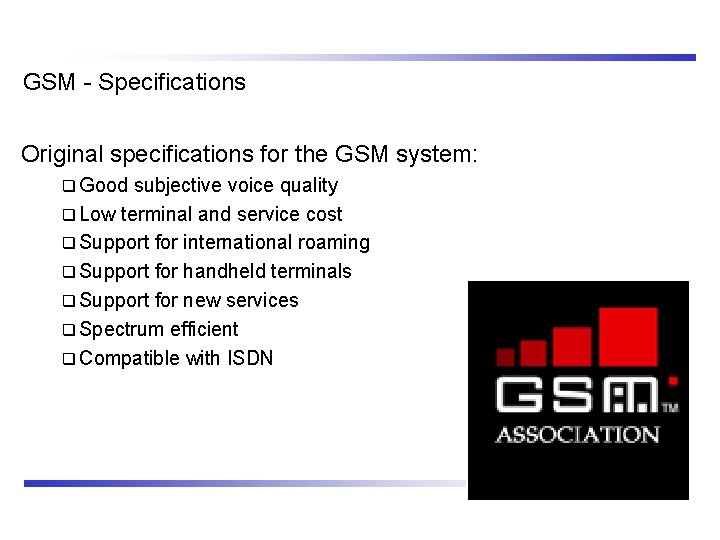 GSM - Specifications

Original specifications for the GSM system:

❑ Good subjective voice quality
❑ Low terminal and service cost
❑ Support for international roaming
❑ Support for handheld terminals
❑ Support for new services
❑ Spectrum efficient
❑ Compatible with ISDN

GSM™
ASSOCIATION